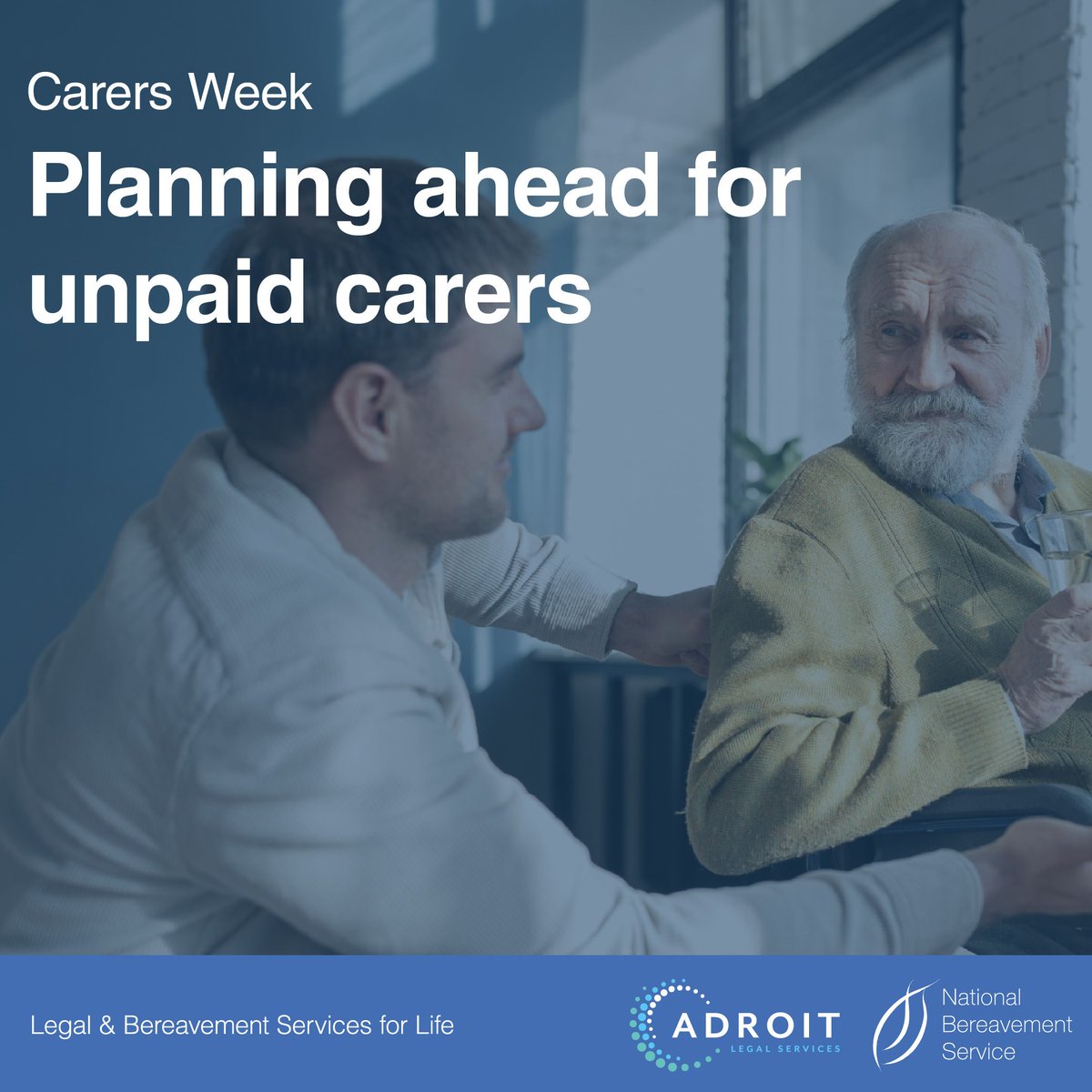 Carers Week

Planning ahead for unpaid carers

Legal & Bereavement Services for Life

ADROIT LEGAL SERVICES

National Bereavement Service